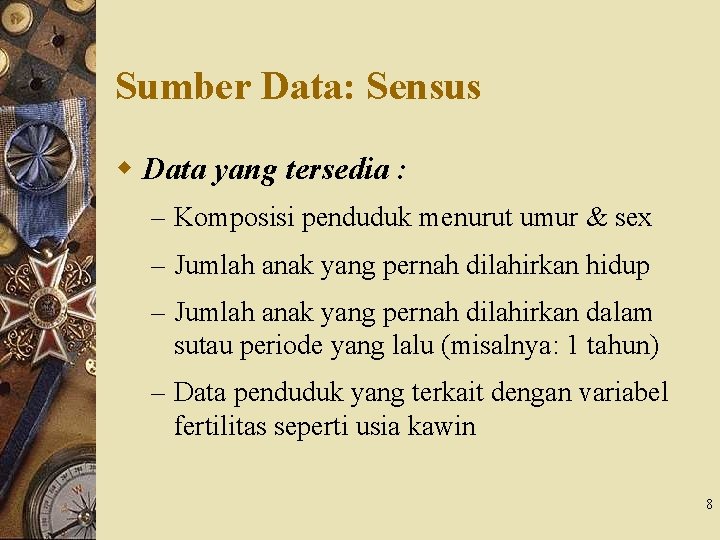 Sumber Data: Sensus

Data yang tersedia :

– Komposisi penduduk menurut umur & sex

– Jumlah anak yang pernah dilahirkan hidup

– Jumlah anak yang pernah dilahirkan dalam sutau periode yang lalu (misalnya: 1 tahun)

– Data penduduk yang terkait dengan variabel fertilitas seperti usia kawin

8